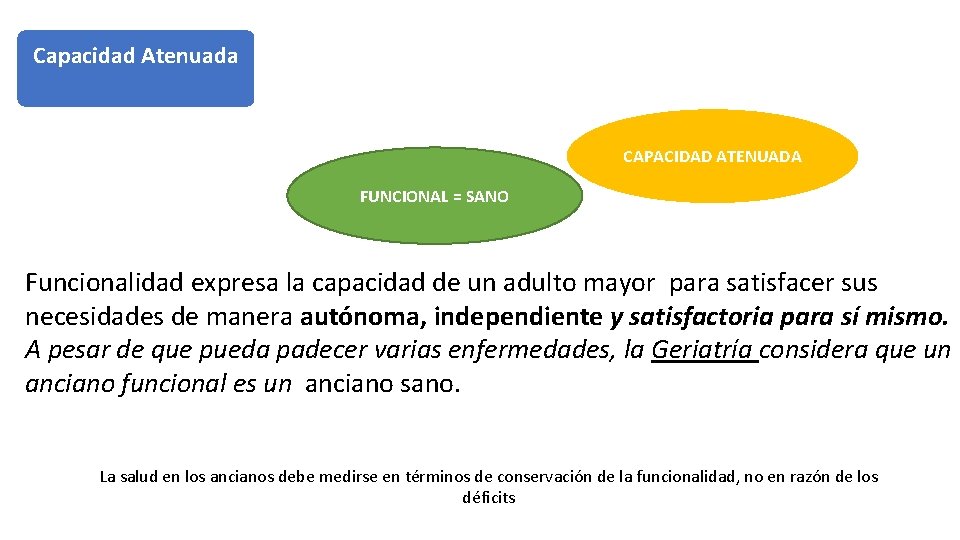 Capacidad Atenuada

CAPACIDAD ATENUADA

FUNCIONAL = SANO

Funcionalidad expresa la capacidad de un adulto mayor para satisfacer sus necesidades de manera autónoma, independiente y satisfactoria para sí mismo. A pesar de que pueda padecer varias enfermedades, la Geriatría considera que un anciano funcional es un anciano sano.

La salud en los ancianos debe medirse en términos de conservación de la funcionalidad, no en razón de los déficits